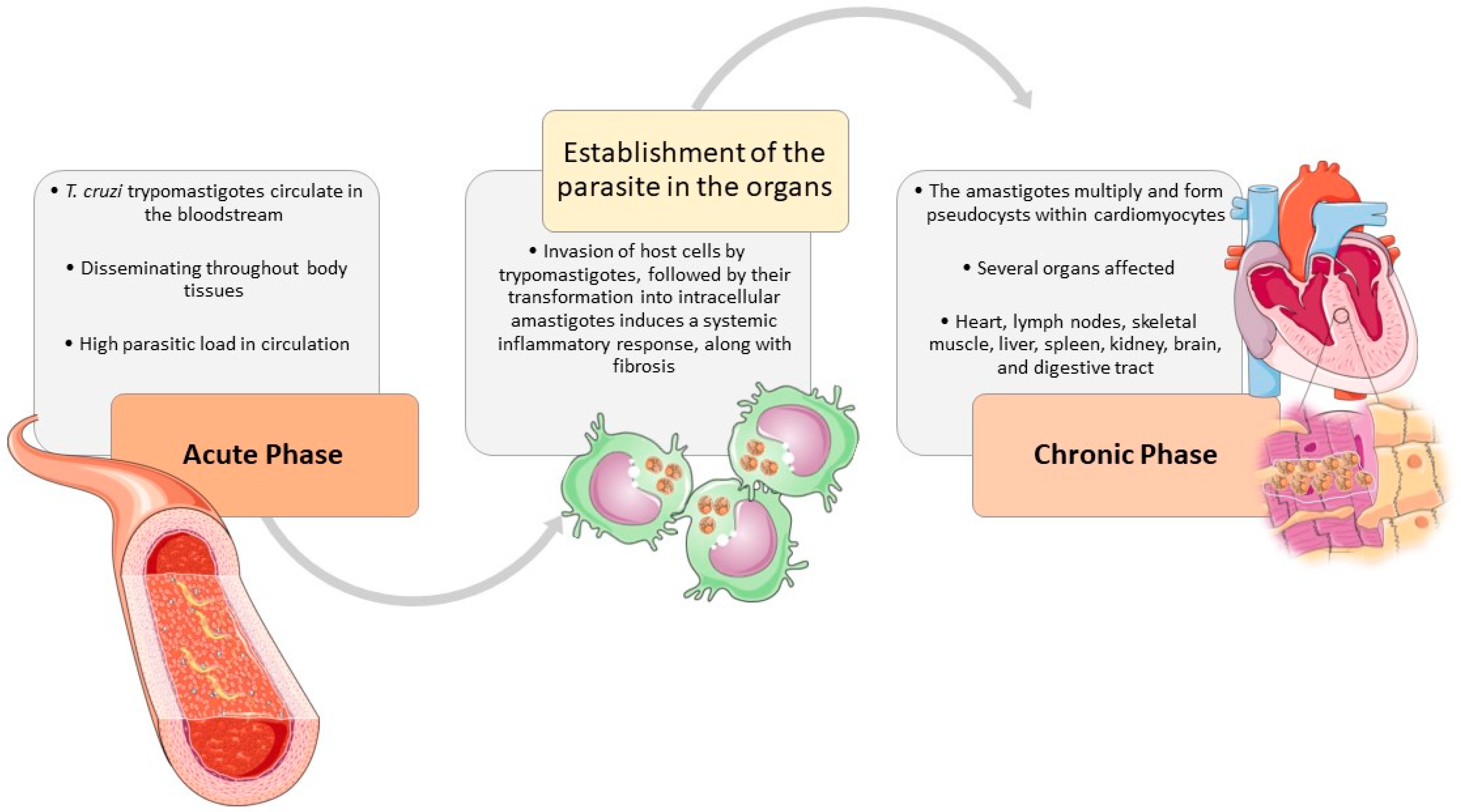 • T. cruzi trypomastigotes circulate in the bloodstream

• Disseminating throughout body tissues

• High parasitic load in circulation

Acute Phase

Establishment of the parasite in the organs

• Invasion of host cells by trypomastigotes, followed by their transformation into intracellular amastigotes induces a systemic inflammatory response, along with fibrosis

• The amastigotes multiply and form pseudocysts within cardiomyocytes

• Several organs affected

• Heart, lymph nodes, skeletal muscle, liver, spleen, kidney, brain, and digestive tract

Chronic Phase